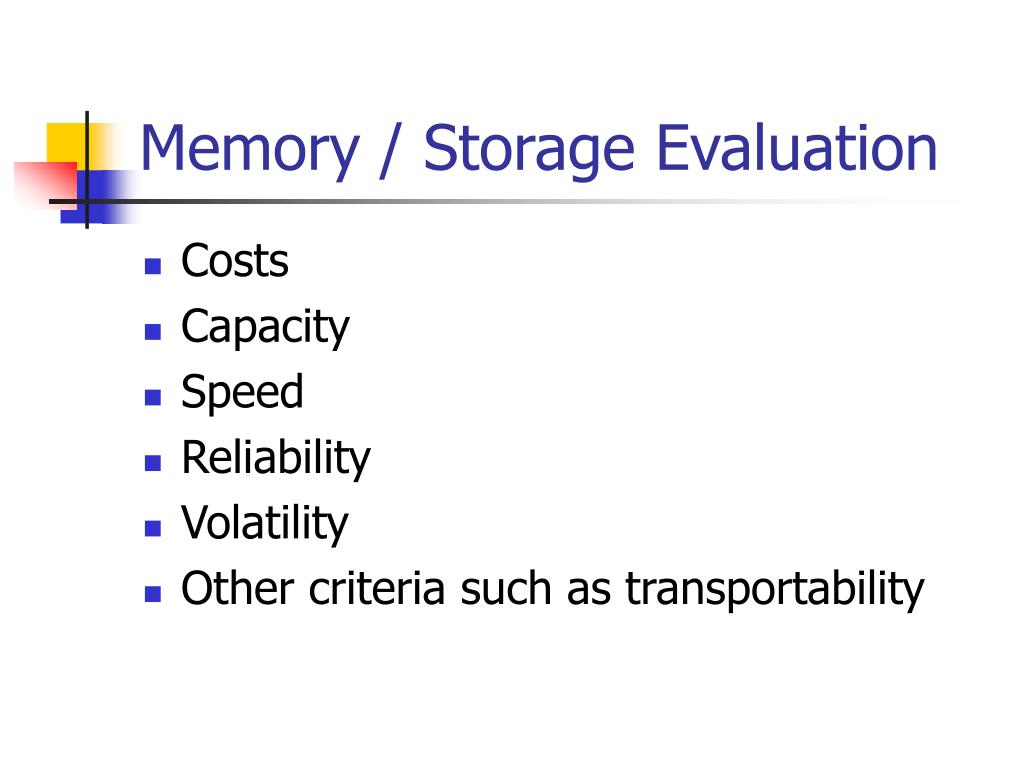 Memory / Storage Evaluation

- Costs
- Capacity
- Speed
- Reliability
- Volatility
- Other criteria such as transportability